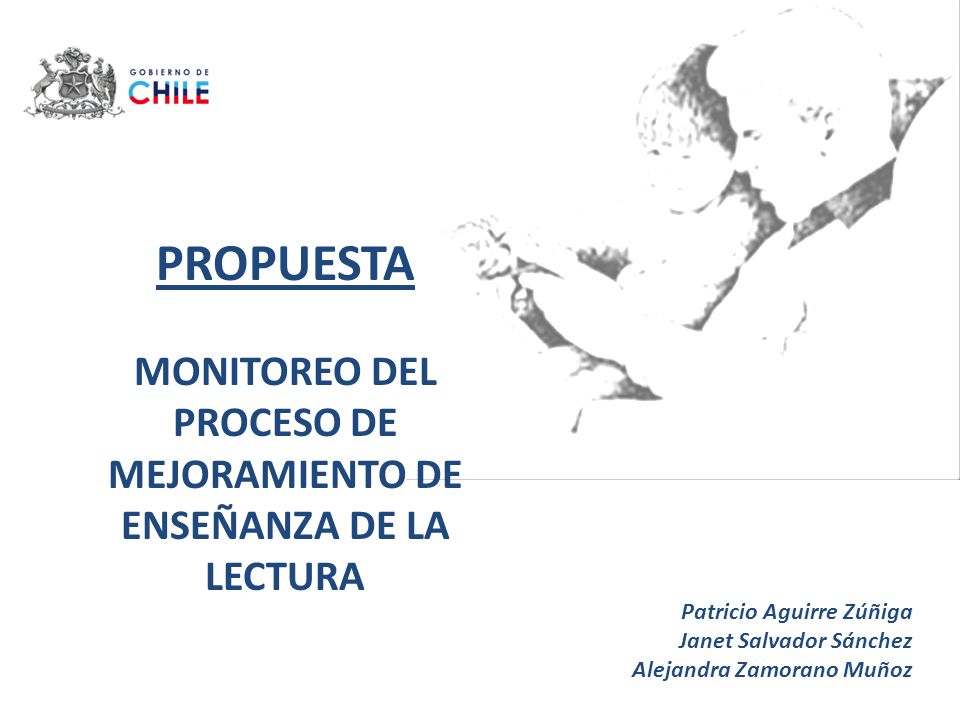 GOBIERNO DE
CHILE

PROPUESTA

MONITOREO DEL PROCESO DE MEJORAMIENTO DE ENSEÑANZA DE LA LECTURA

Patricio Aguirre Zúñiga
Janet Salvador Sánchez
Alejandra Zamorano Muñoz